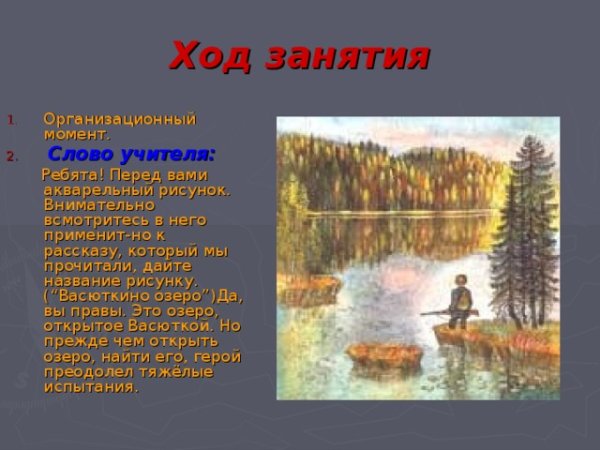 Ход занятия

1. Организационный момент.
2. Слово учителя:

Ребята! Перед вами акварельный рисунок. Внимательно всмотритесь в него применит-но к рассказу, который мы прочитали, дайте название рисунку. ("Васюткино озеро")Да, вы правы. Это озеро, открытое Васюткой. Но прежде чем открыть озеро, найти его, герой преодолел тяжёлые испытания.